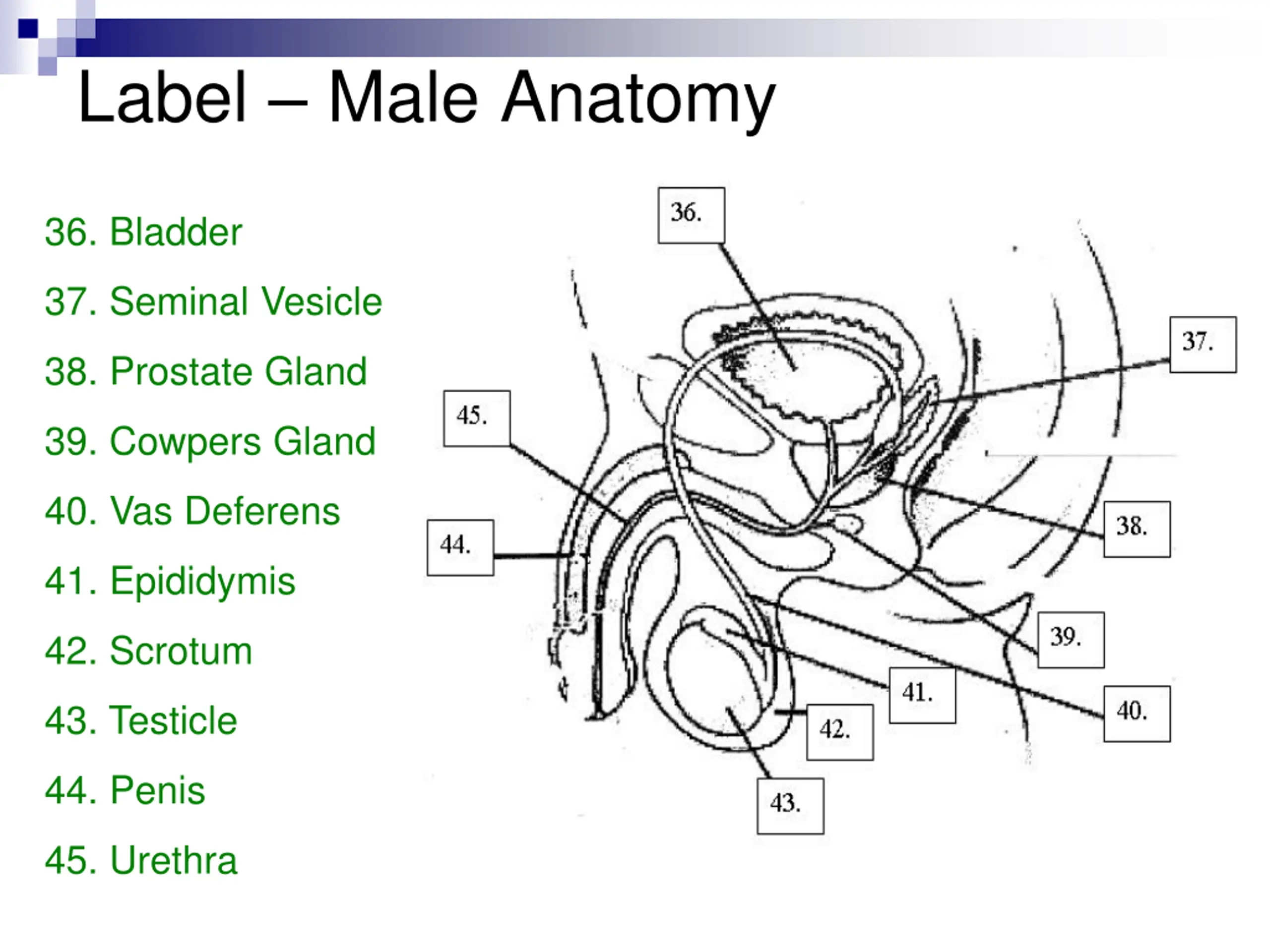 Label – Male Anatomy

36. Bladder
37. Seminal Vesicle
38. Prostate Gland
39. Cowpers Gland
40. Vas Deferens
41. Epididymis
42. Scrotum
43. Testicle
44. Penis
45. Urethra

36.
37.
45.
38.
44.
39.
41.
40.
42.
43.